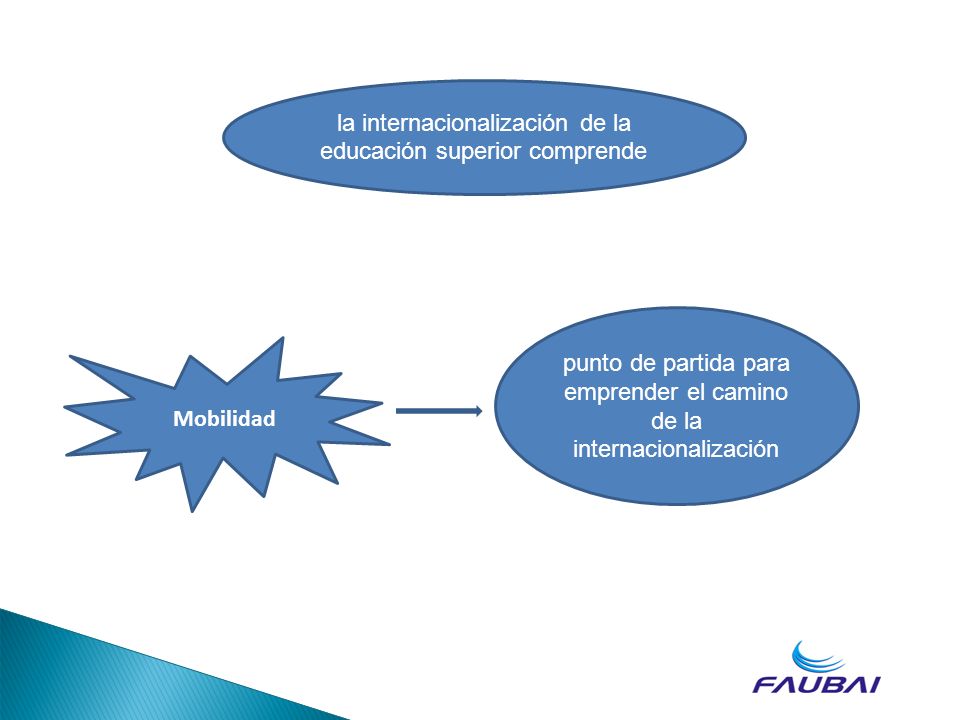 la internacionalización de la educación superior comprende

Mobilidad

punto de partida para emprender el camino de la internacionalización

FAUBAI